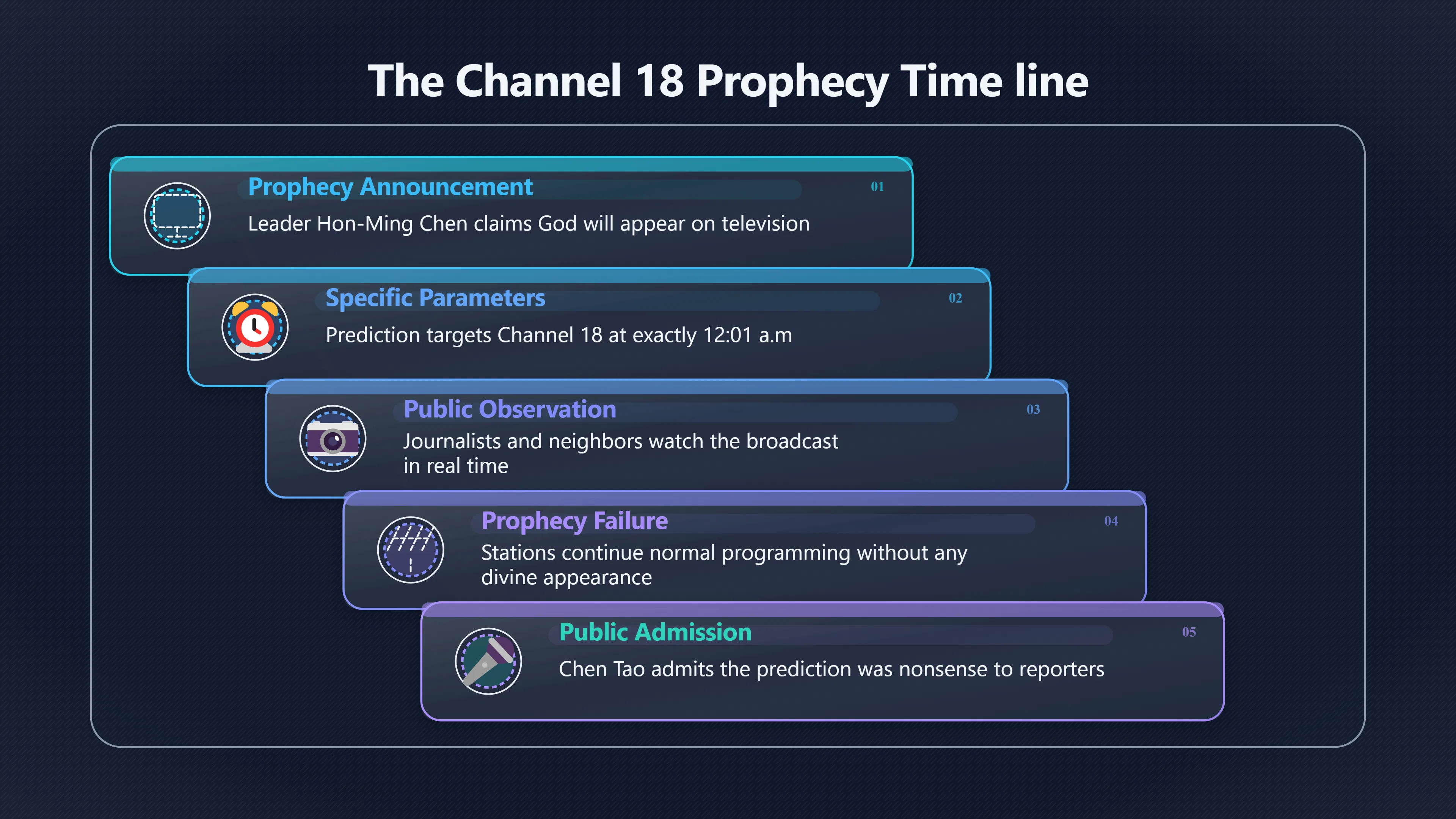 The Channel 18 Prophecy Time line

Prophecy Announcement
01
Leader Hon-Ming Chen claims God will appear on television

Specific Parameters
02
Prediction targets Channel 18 at exactly 12:01 a.m

Public Observation
03
Journalists and neighbors watch the broadcast in real time

Prophecy Failure
04
Stations continue normal programming without any divine appearance

Public Admission
05
Chen Tao admits the prediction was nonsense to reporters